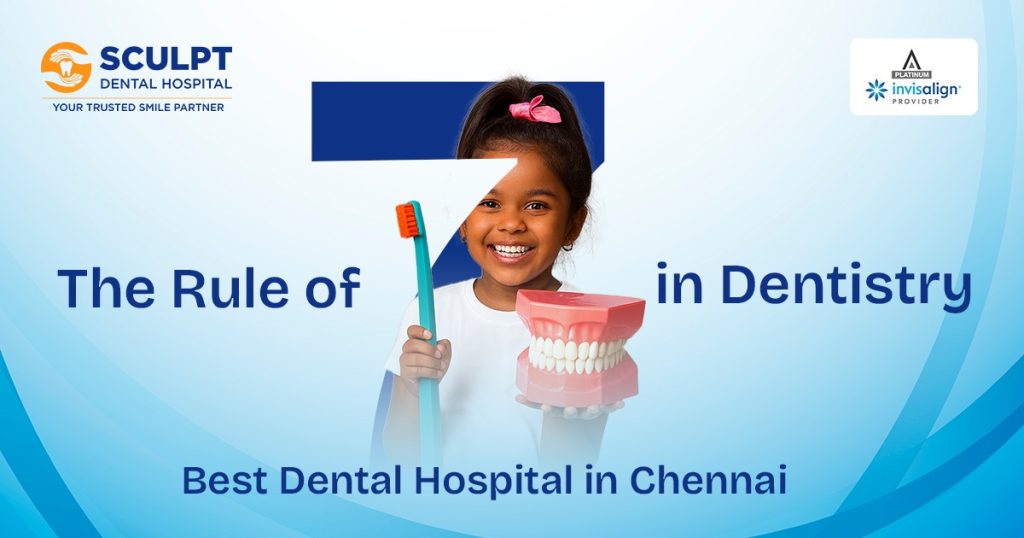 SCULPT
DENTAL HOSPITAL
YOUR TRUSTED SMILE PARTNER

PLATINUM
invisalign
PROVIDER

The Rule of 7 in Dentistry

Best Dental Hospital in Chennai